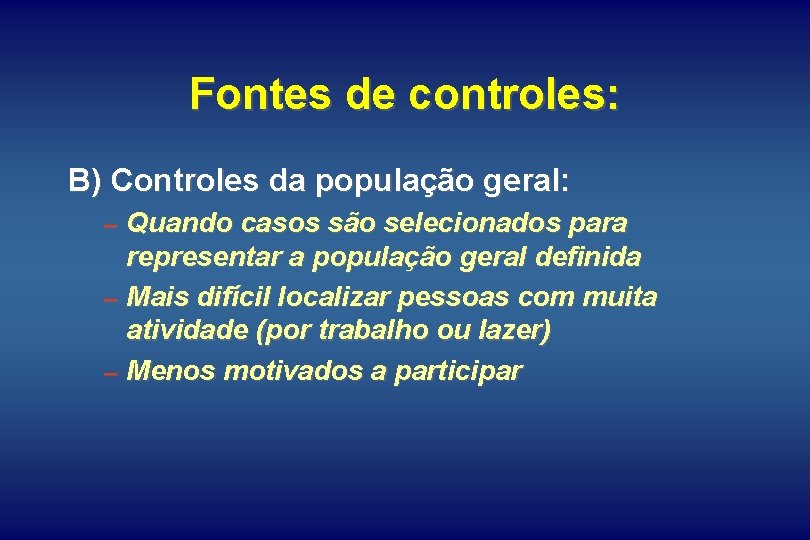 Fontes de controles:

B) Controles da população geral:

– Quando casos são selecionados para representar a população geral definida
– Mais difícil localizar pessoas com muita atividade (por trabalho ou lazer)
– Menos motivados a participar